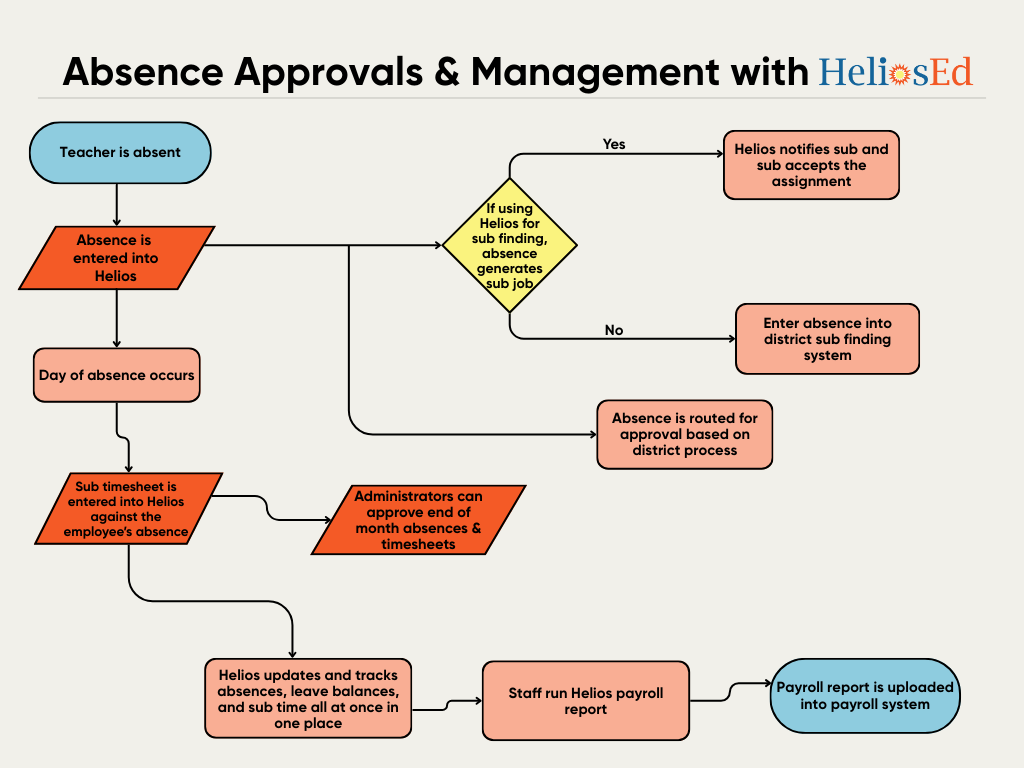 Absence Approvals & Management with HeliosEd

Teacher is absent

Absence is entered into Helios

If using Helios for sub finding, absence generates sub job

Yes

Helios notifies sub and sub accepts the assignment

No

Enter absence into district sub finding system

Absence is routed for approval based on district process

Day of absence occurs

Sub timesheet is entered into Helios against the employee's absence

Administrators can approve end of month absences & timesheets

Helios updates and tracks absences, leave balances, and sub time all at once in one place

Staff run Helios payroll report

Payroll report is uploaded into payroll system